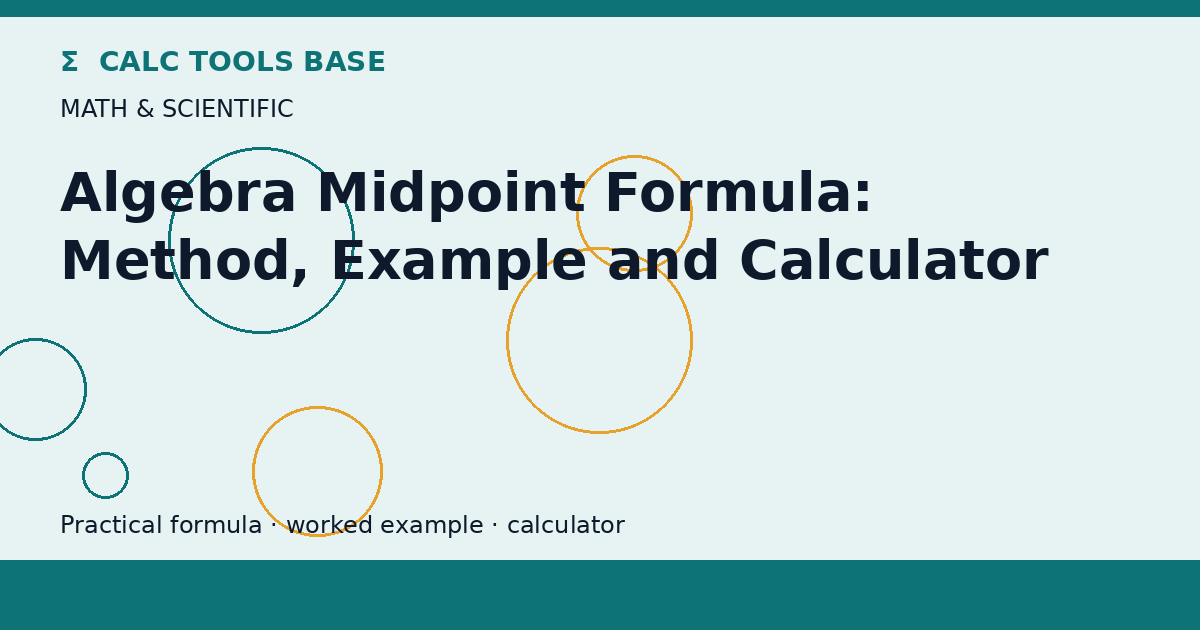 Σ CALC TOOLS BASE

MATH & SCIENTIFIC

Algebra Midpoint Formula: Method, Example and Calculator

Practical formula · worked example · calculator